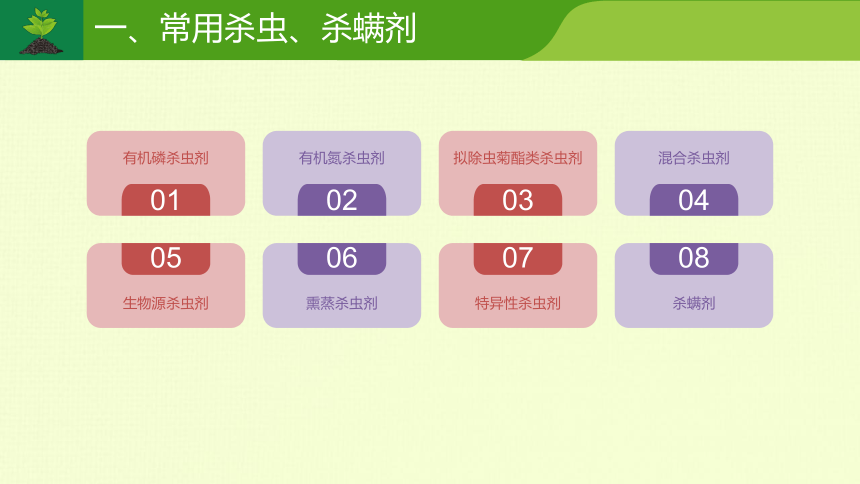 一、常用杀虫、杀螨剂

有机磷杀虫剂
01

有机氮杀虫剂
02

拟除虫菊酯类杀虫剂
03

混合杀虫剂
04

05
生物源杀虫剂

06
熏蒸杀虫剂

07
特异性杀虫剂

08
杀螨剂